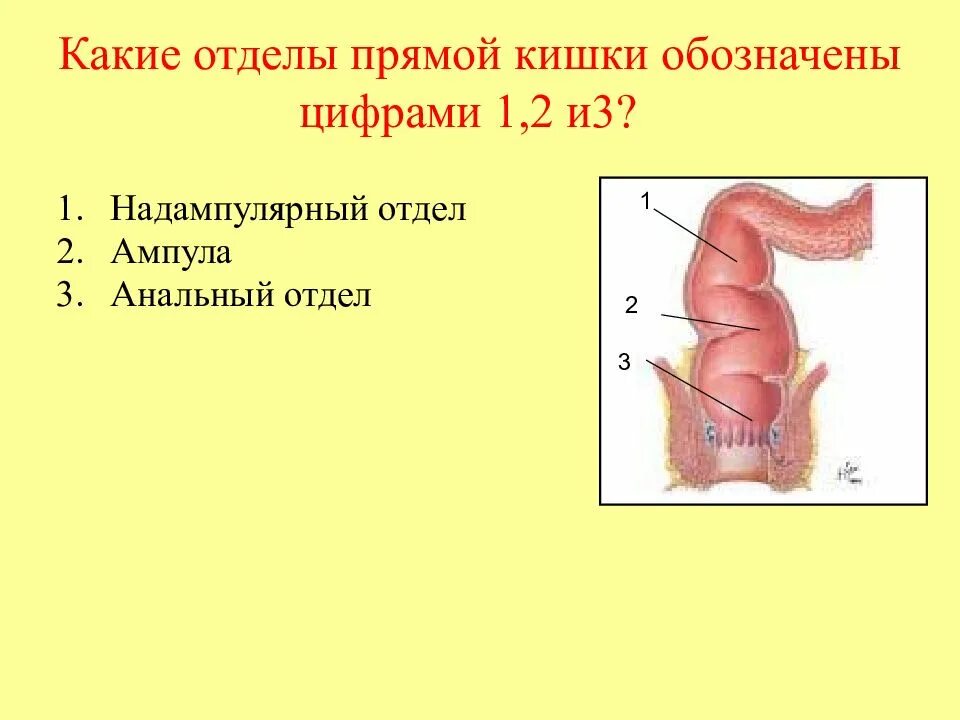 Какие отделы прямой кишки обозначены цифрами 1,2 и3?

1. Надампулярный отдел
2. Ампула
3. Анальный отдел

1

2

3